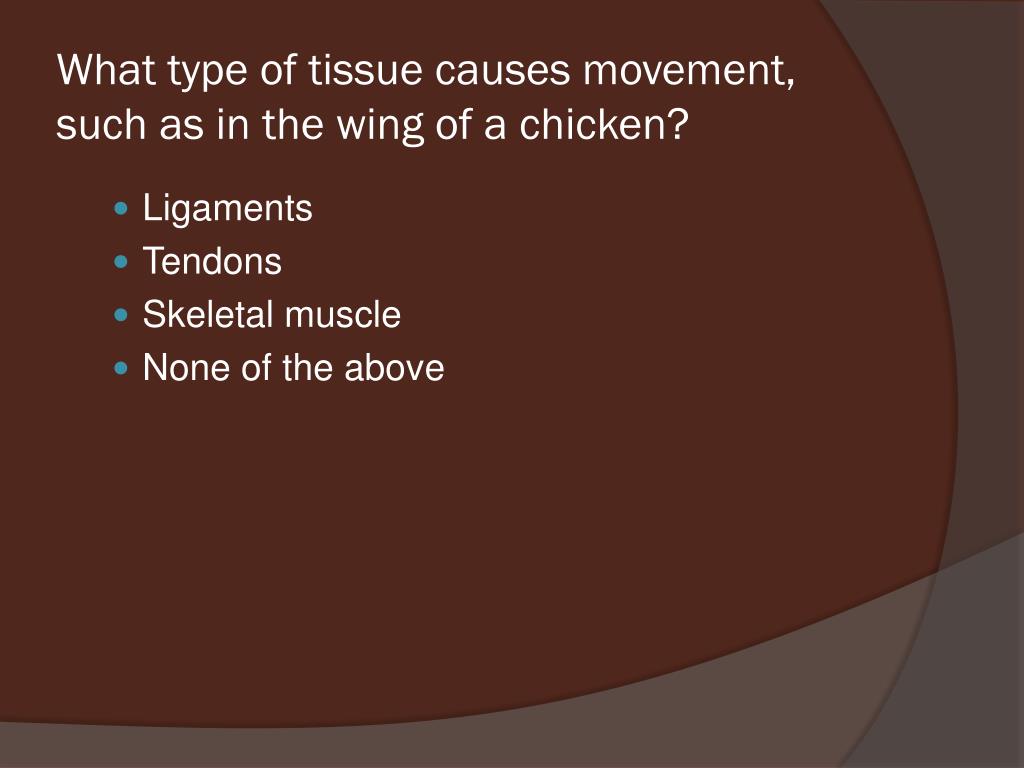 What type of tissue causes movement, such as in the wing of a chicken?

- Ligaments
- Tendons
- Skeletal muscle
- None of the above